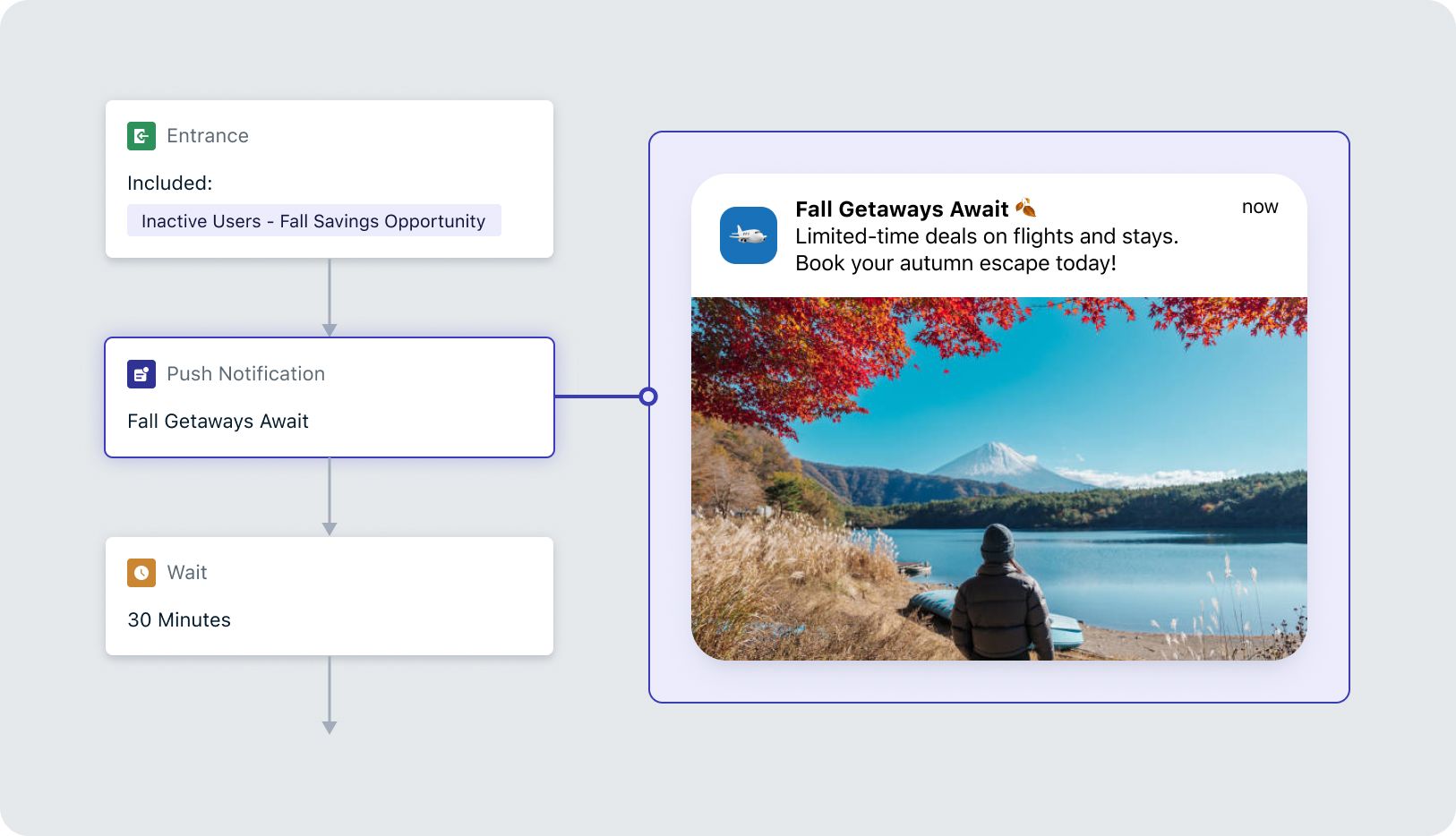 Entrance

Included:

Inactive Users - Fall Savings Opportunity

Push Notification

Fall Getaways Await

Wait

30 Minutes

Fall Getaways Await 🍂

now

Limited-time deals on flights and stays. Book your autumn escape today!